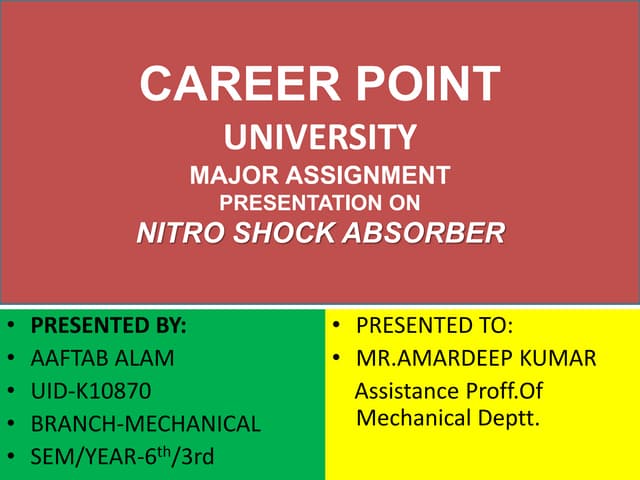 CAREER POINT
UNIVERSITY
MAJOR ASSIGNMENT
PRESENTATION ON
NITRO SHOCK ABSORBER

• PRESENTED BY:
• AAFTAB ALAM
• UID-K10870
• BRANCH-MECHANICAL
• SEM/YEAR-6$^{th}$/3rd

• PRESENTED TO:
• MR.AMARDEEP KUMAR
Assistance Proff.Of Mechanical Deptt.